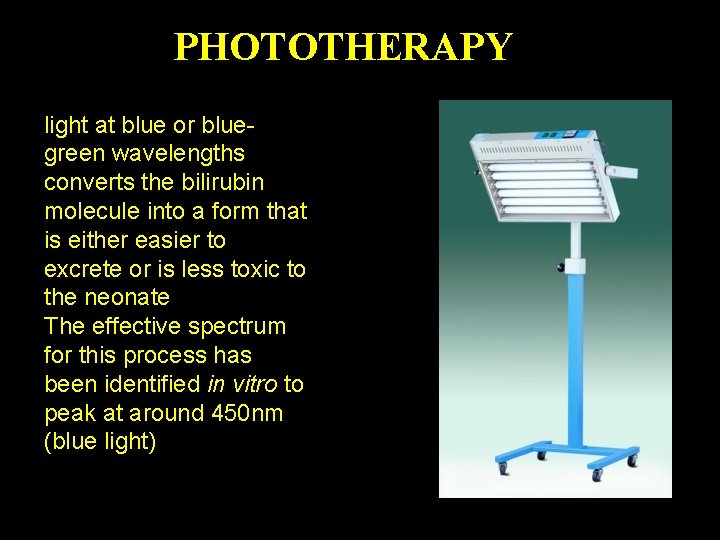 PHOTOTHERAPY

light at blue or blue-green wavelengths converts the bilirubin molecule into a form that is either easier to excrete or is less toxic to the neonate

The effective spectrum for this process has been identified in vitro to peak at around 450nm (blue light)